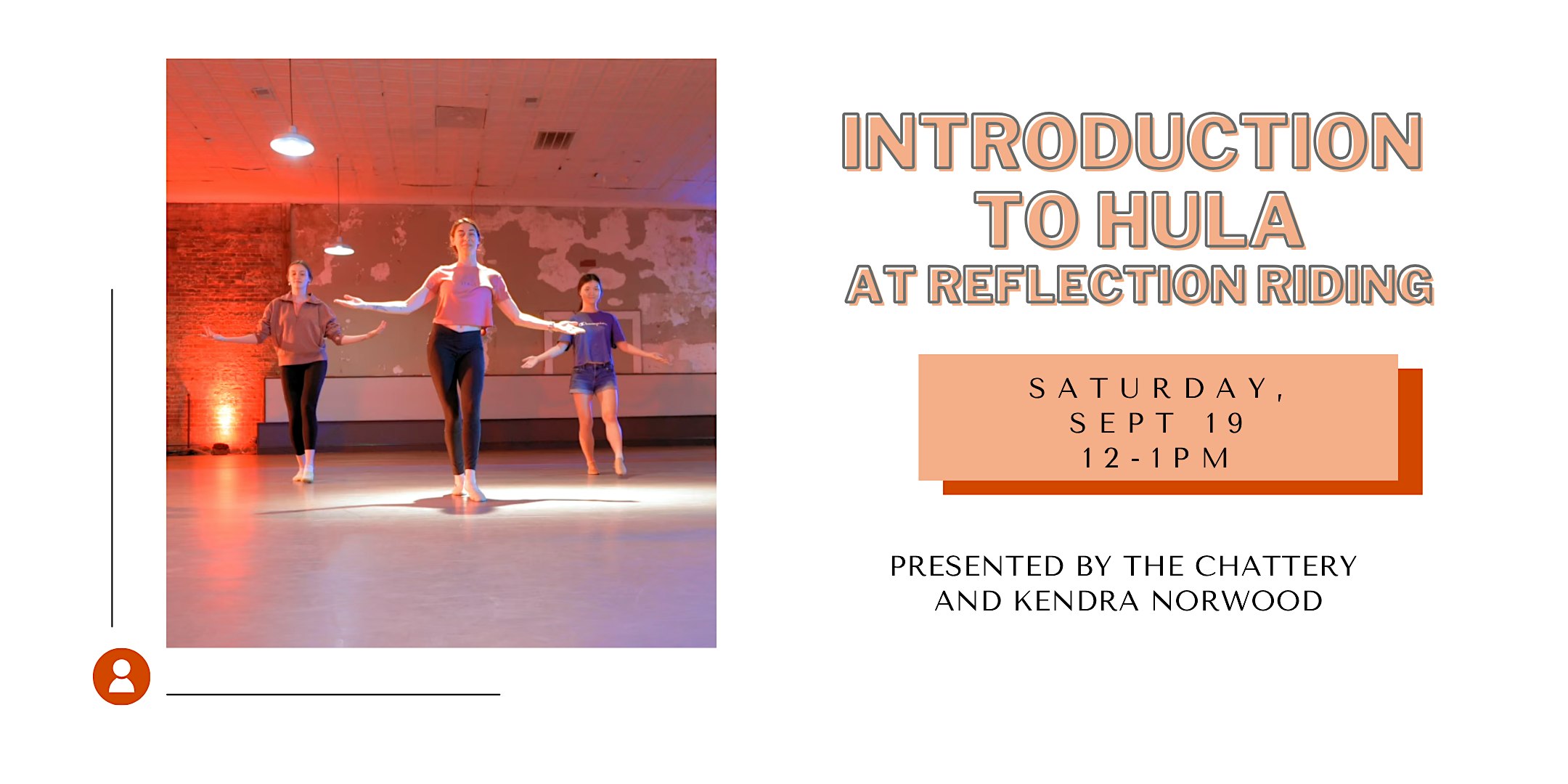 INTRODUCTION TO HULA
AT REFLECTION RIDING

SATURDAY,
SEPT 19
12-1PM

PRESENTED BY THE CHATTERY
AND KENDRA NORWOOD